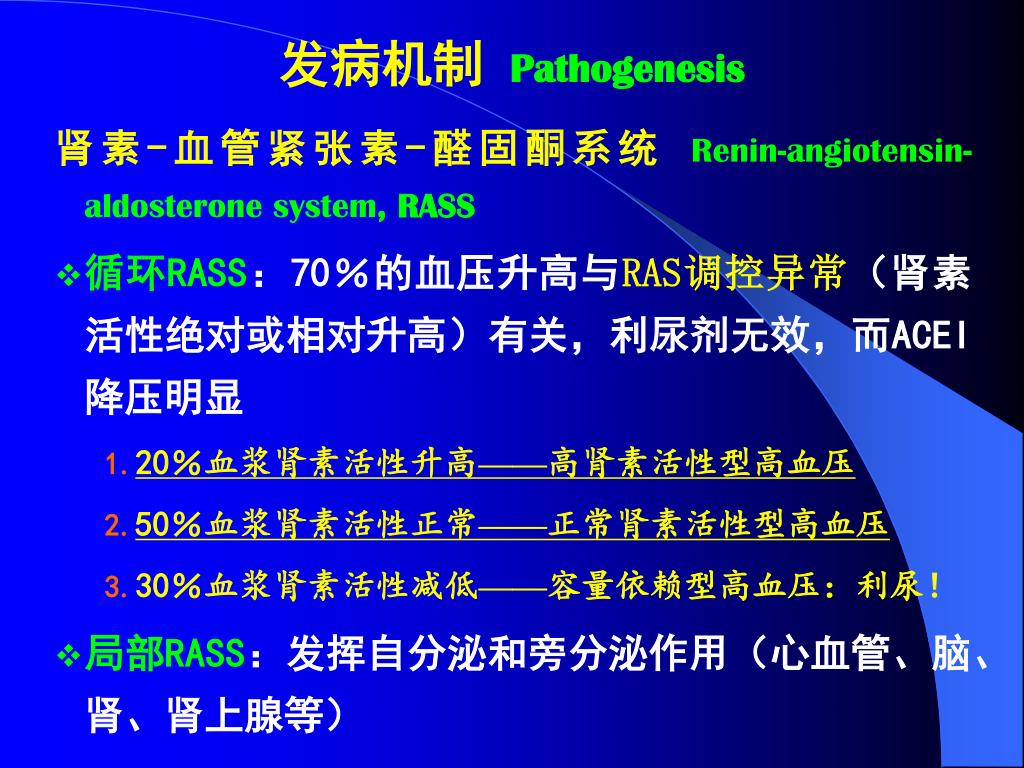 发病机制 Pathogenesis

肾素-血管紧张素-醛固酮系统 Renin-angiotensin-aldosterone system, RASS

❖循环RASS：70％的血压升高与RAS调控异常（肾素活性绝对或相对升高）有关，利尿剂无效，而ACEI降压明显

1. 20％血浆肾素活性升高——高肾素活性型高血压

2. 50％血浆肾素活性正常——正常肾素活性型高血压

3. 30％血浆肾素活性减低——容量依赖型高血压：利尿！

❖局部RASS：发挥自分泌和旁分泌作用（心血管、脑、肾、肾上腺等）